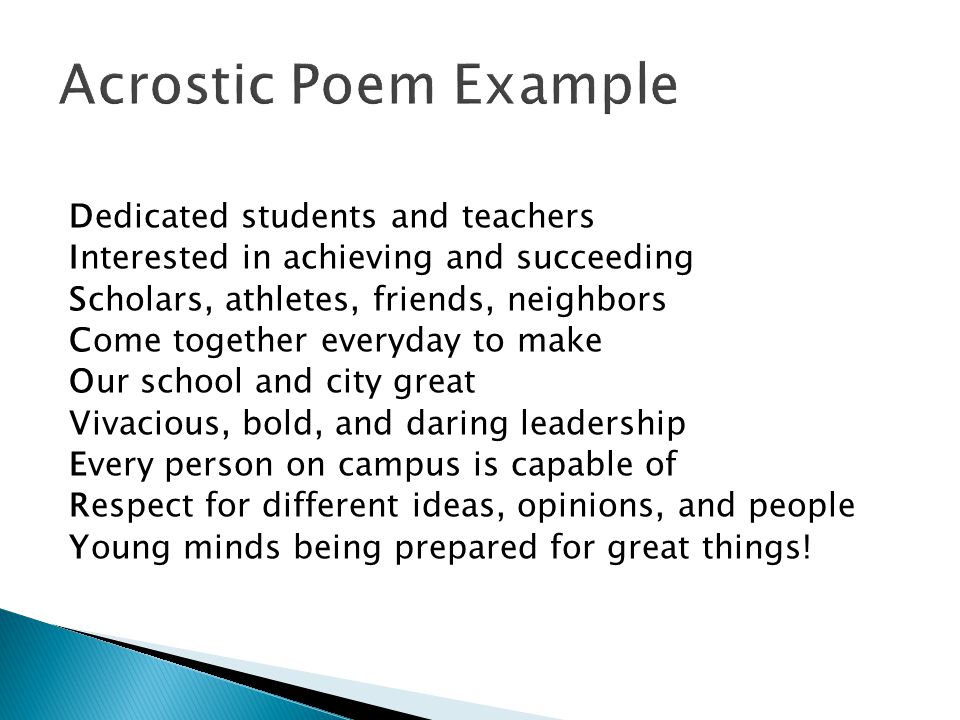 Acrostic Poem Example

Dedicated students and teachers
Interested in achieving and succeeding
Scholars, athletes, friends, neighbors
Come together everyday to make
Our school and city great
Vivacious, bold, and daring leadership
Every person on campus is capable of
Respect for different ideas, opinions, and people
Young minds being prepared for great things!